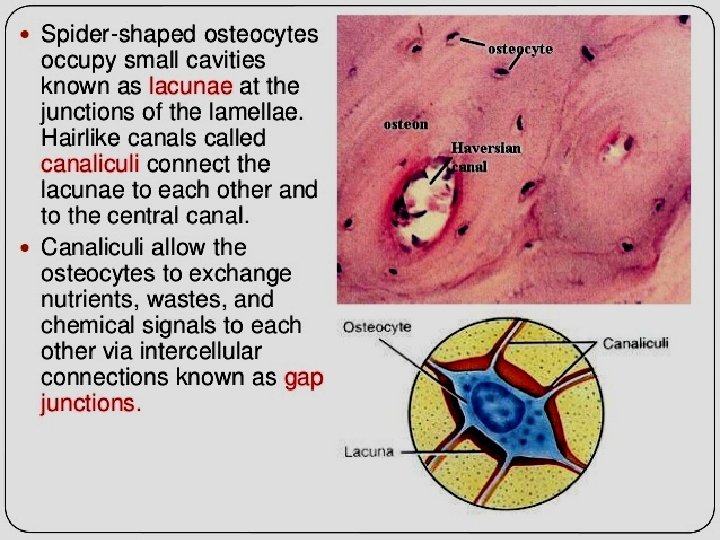 • Spider-shaped osteocytes occupy small cavities known as lacunae at the junctions of the lamellae. Hairlike canals called canaliculi connect the lacunae to each other and to the central canal.

• Canaliculi allow the osteocytes to exchange nutrients, wastes, and chemical signals to each other via intercellular connections known as gap junctions.

osteocyte

osteon

Haversian canal

Osteocyte

Canaliculi

Lacuna